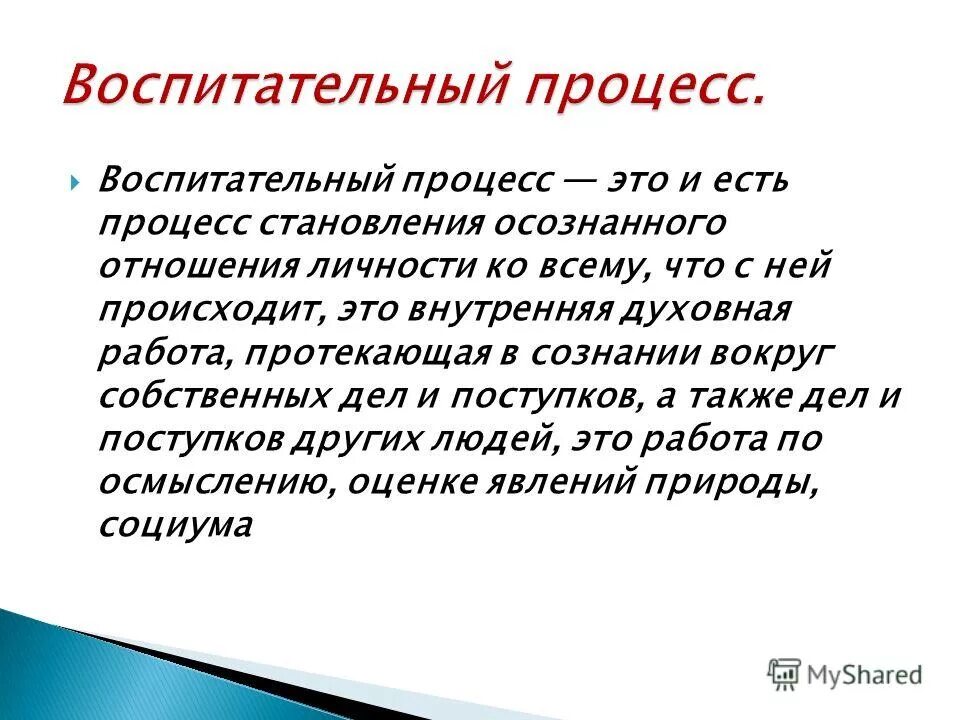 Воспитательный процесс.

Воспитательный процесс — это и есть процесс становления осознанного отношения личности ко всему, что с ней происходит, это внутренняя духовная работа, протекающая в сознании вокруг собственных дел и поступков, а также дел и поступков других людей, это работа по осмыслению, оценке явлений природы, социума

MyShared